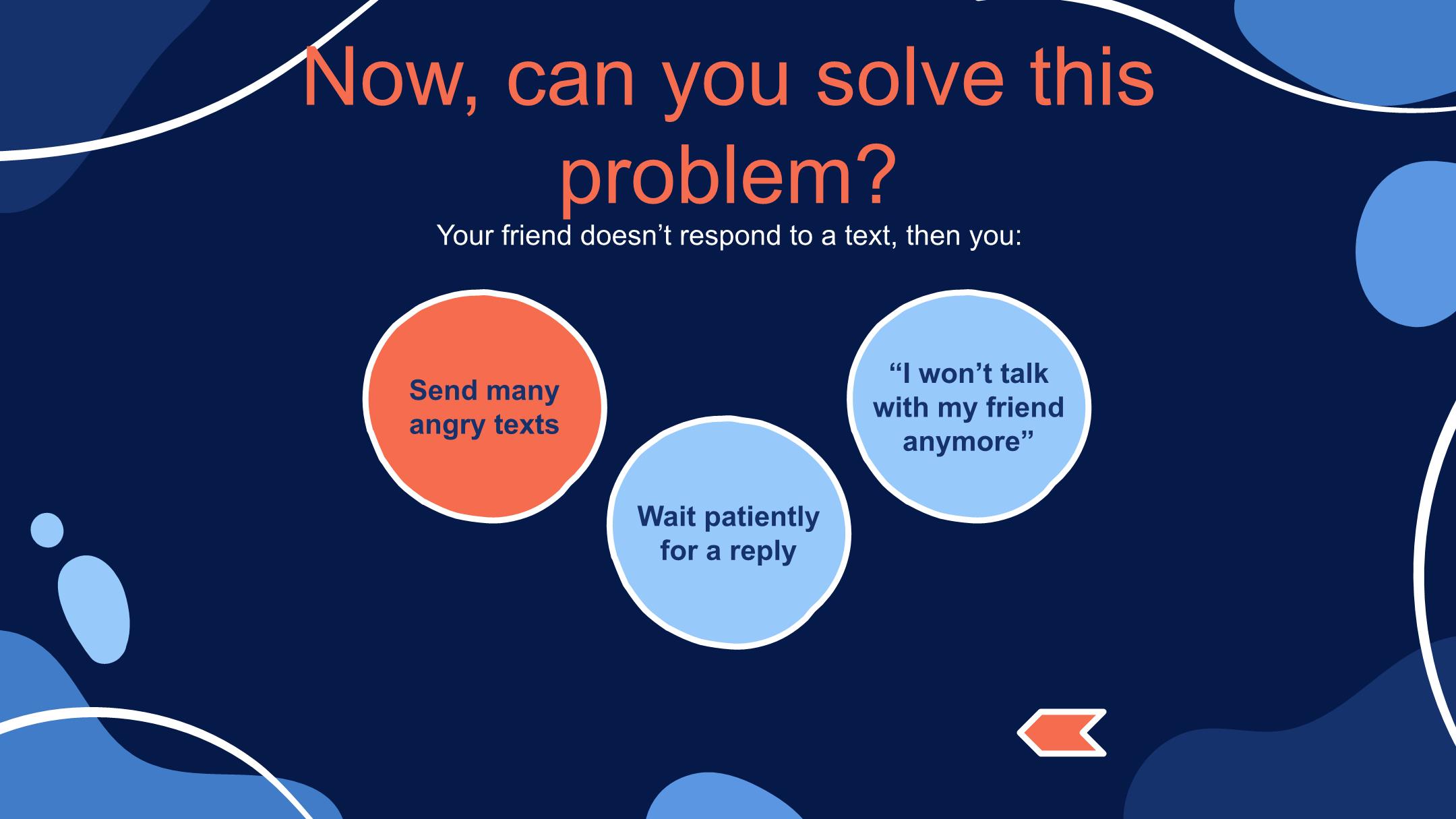 Now, can you solve this problem?

Your friend doesn’t respond to a text, then you:

Send many angry texts

Wait patiently for a reply

“I won’t talk with my friend anymore”